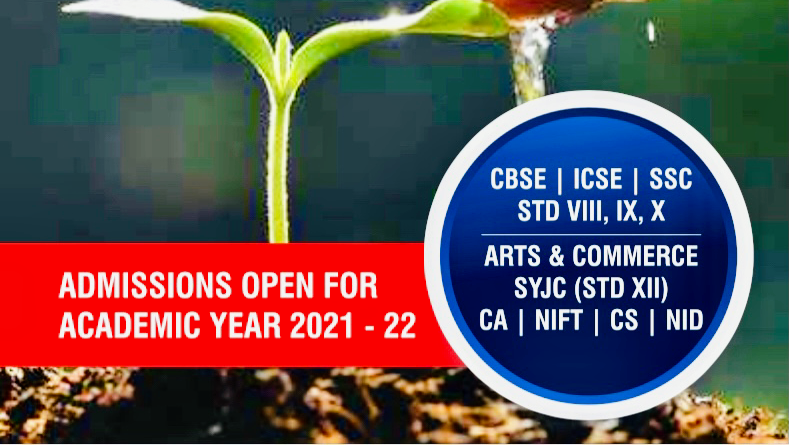 ADMISSIONS OPEN FOR
ACADEMIC YEAR 2021 - 22

CBSE | ICSE | SSC
STD VIII, IX, X

ARTS & COMMERCE
SYJC (STD XII)
CA | NIFT | CS | NID